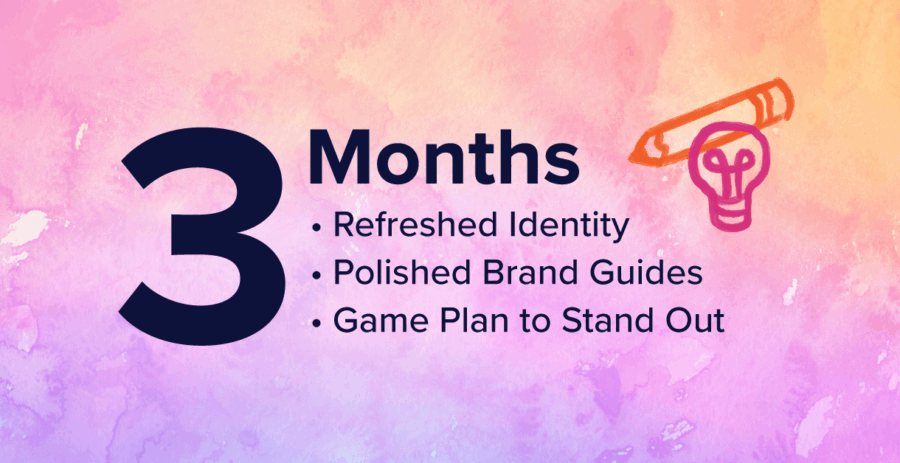 3 Months

• Refreshed Identity
• Polished Brand Guides
• Game Plan to Stand Out